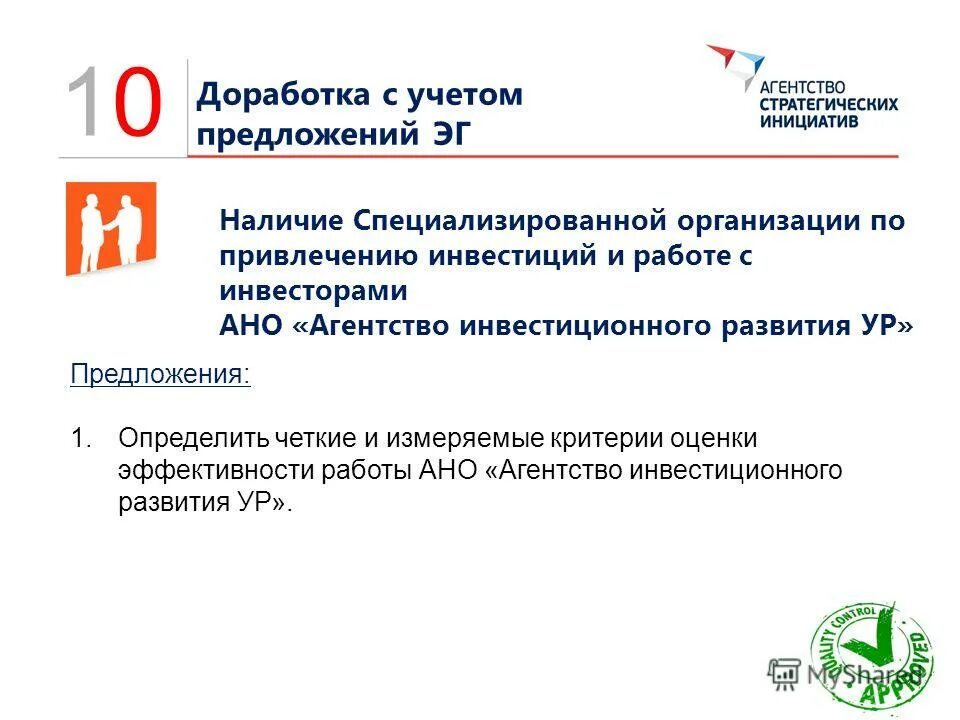 10 Доработка с учетом предложений ЭГ

АГЕНТСТВО СТРАТЕГИЧЕСКИХ ИНИЦИАТИВ

Наличие Специализированной организации по привлечению инвестиций и работе с инвесторами
АНО «Агентство инвестиционного развития УР»

Предложения:

1. Определить четкие и измеряемые критерии оценки эффективности работы АНО «Агентство инвестиционного развития УР».

QUALITY CONTROL APPROVED

MyShared